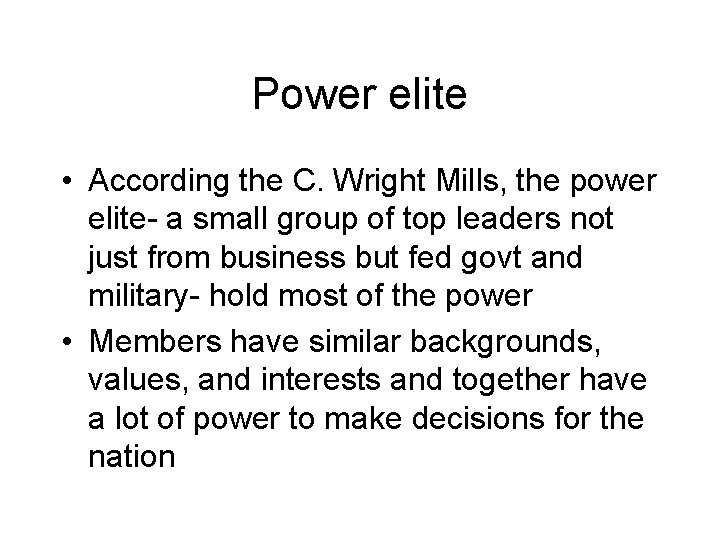 Power elite

• According the C. Wright Mills, the power elite- a small group of top leaders not just from business but fed govt and military- hold most of the power

• Members have similar backgrounds, values, and interests and together have a lot of power to make decisions for the nation